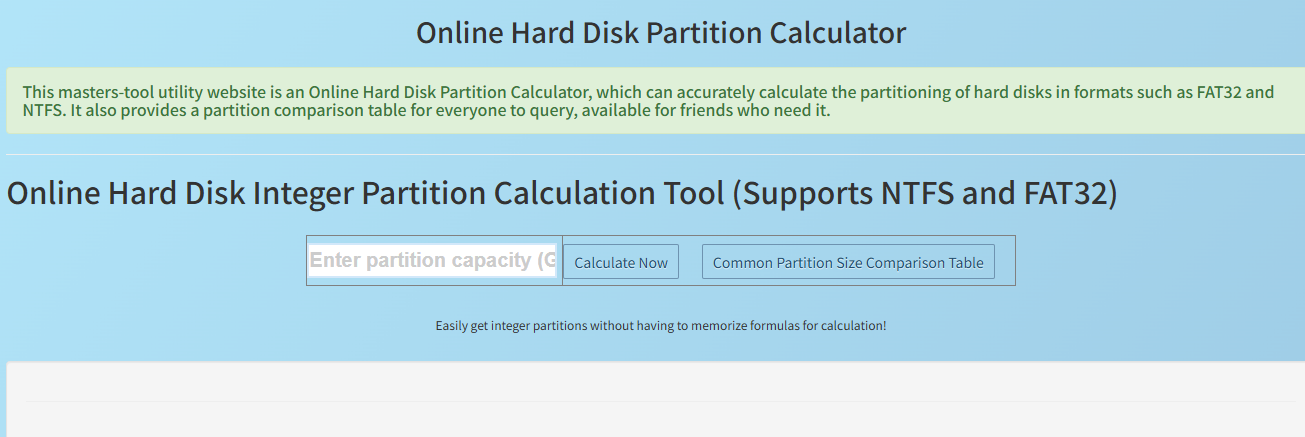 Online Hard Disk Partition Calculator

This masters-tool utility website is an Online Hard Disk Partition Calculator, which can accurately calculate the partitioning of hard disks in formats such as FAT32 and NTFS. It also provides a partition comparison table for everyone to query, available for friends who need it.

Online Hard Disk Integer Partition Calculation Tool (Supports NTFS and FAT32)

Enter partition capacity (G

Calculate Now

Common Partition Size Comparison Table

Easily get integer partitions without having to memorize formulas for calculation!